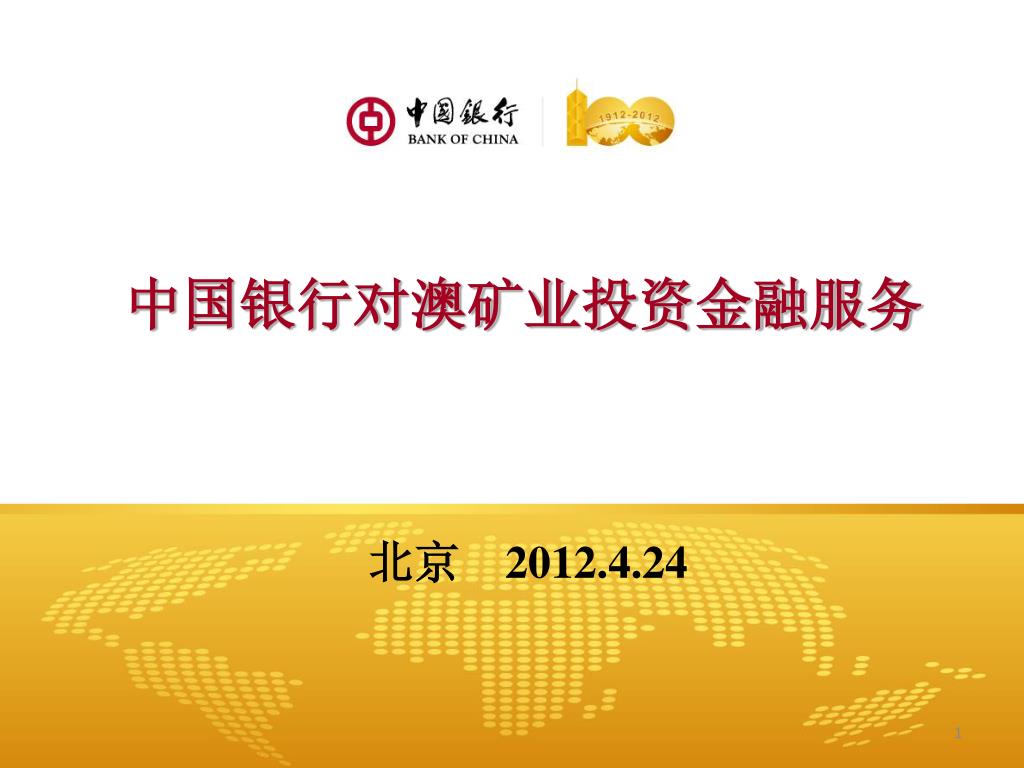 中国银行
BANK OF CHINA
1912-2012

中国银行对澳矿业投资金融服务

北京 2012.4.24

1